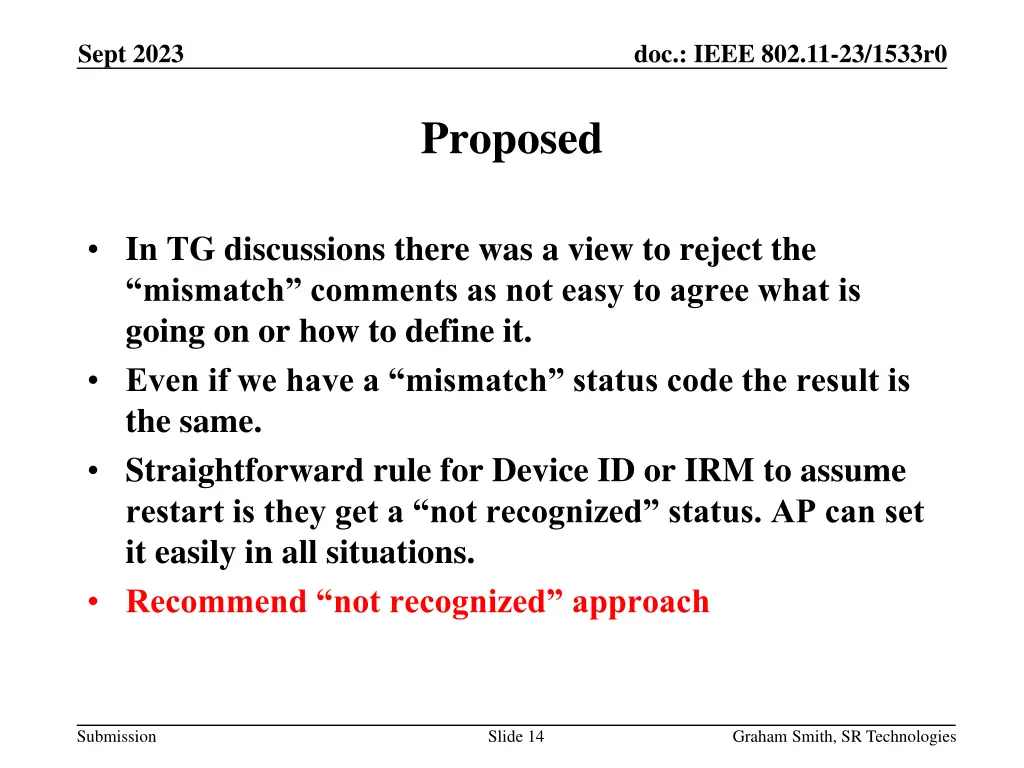 Sept 2023

doc.: IEEE 802.11-23/1533r0

Proposed

• In TG discussions there was a view to reject the “mismatch” comments as not easy to agree what is going on or how to define it.
• Even if we have a “mismatch” status code the result is the same.
• Straightforward rule for Device ID or IRM to assume restart is they get a “not recognized” status. AP can set it easily in all situations.
• Recommend “not recognized” approach

Submission

Slide 14

Graham Smith, SR Technologies